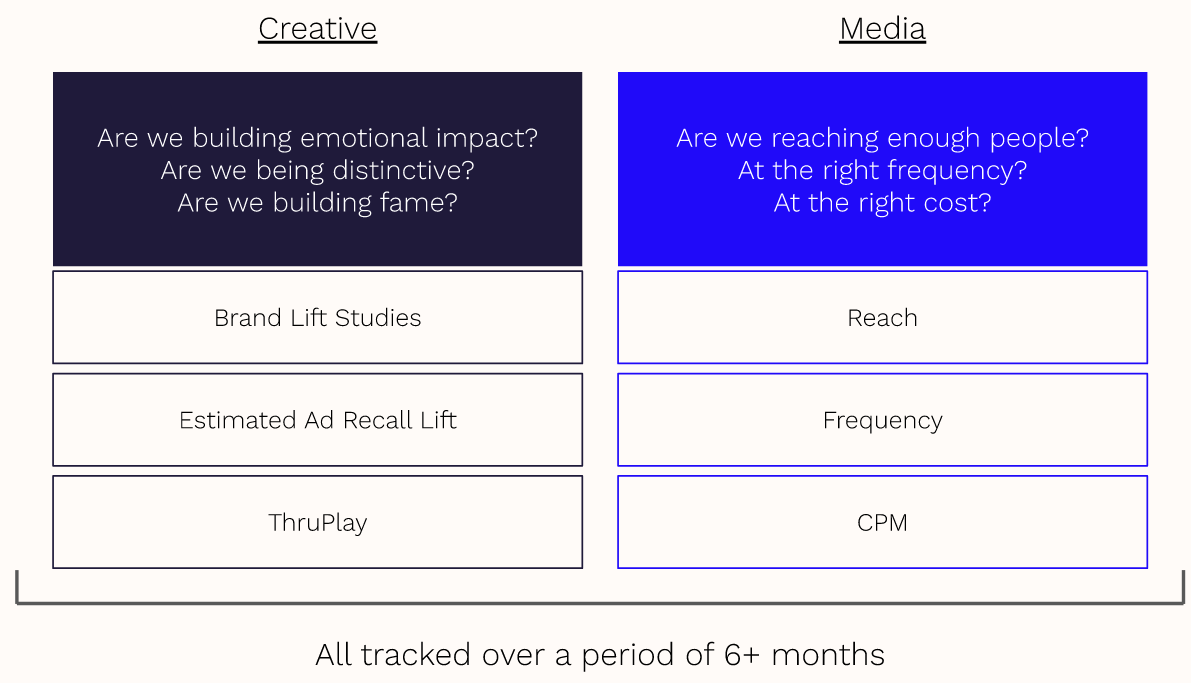 Creative

Are we building emotional impact?
Are we being distinctive?
Are we building fame?

Brand Lift Studies

Estimated Ad Recall Lift

ThruPlay

Media

Are we reaching enough people?
At the right frequency?
At the right cost?

Reach

Frequency

CPM

All tracked over a period of 6+ months